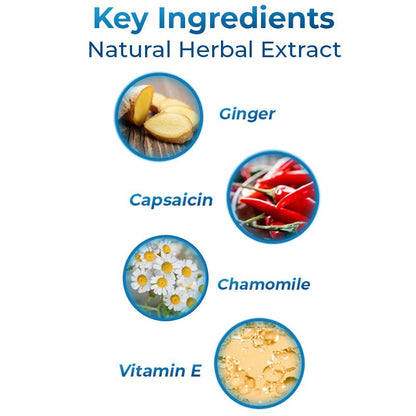 Key Ingredients
Natural Herbal Extract

Ginger

Capsaicin

Chamomile

Vitamin E